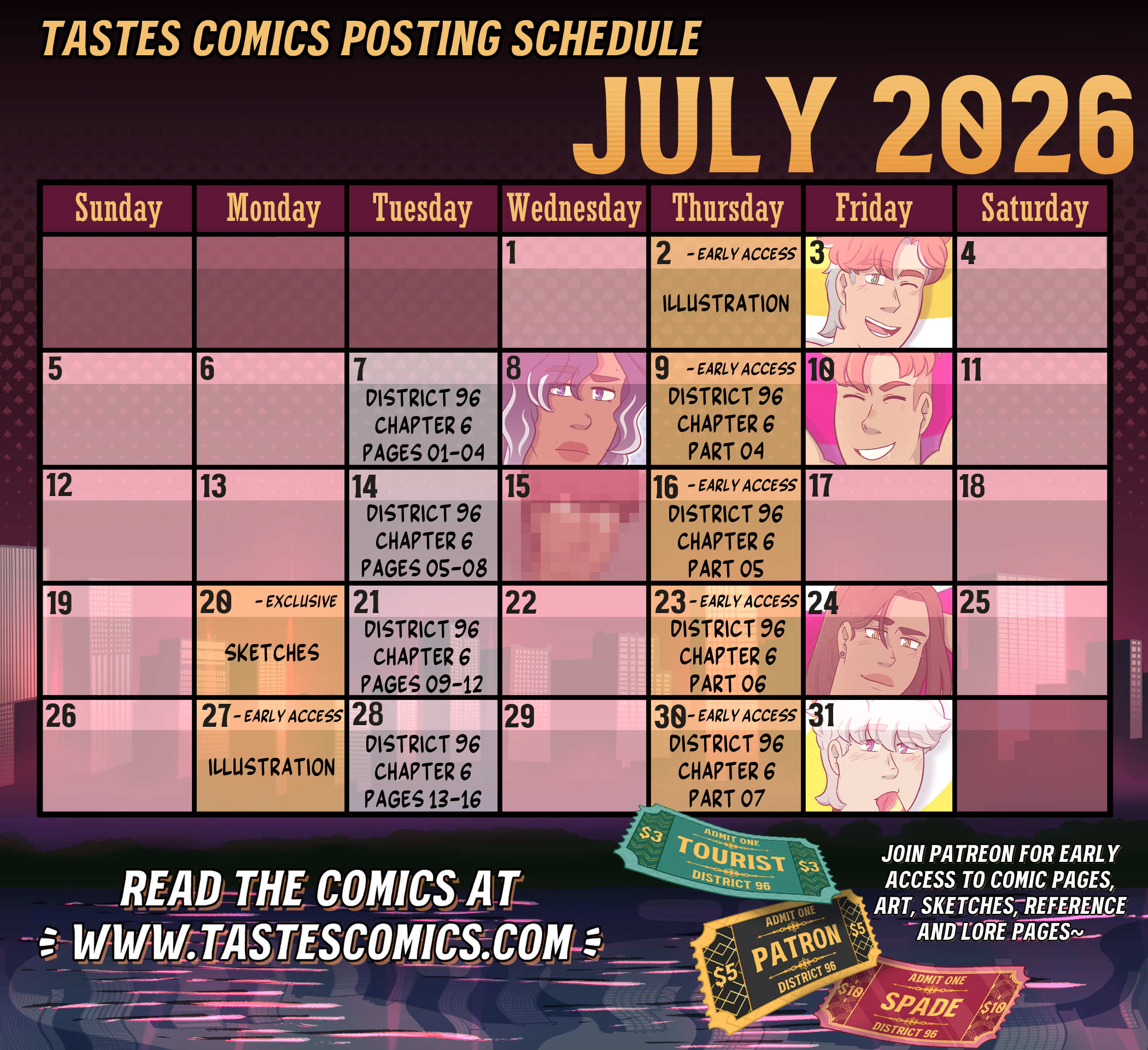 TASTES COMICS POSTING SCHEDULE

JULY 2026

| Sunday | Monday | Tuesday | Wednesday | Thursday | Friday | Saturday |
|---|---|---|---|---|---|---|
| | | | 1 | 2 - EARLY ACCESS ILLUSTRATION | 3 | 4 |
| 5 | 6 | 7 DISTRICT 96 CHAPTER 6 PAGES 01-04 | 8 | 9 - EARLY ACCESS DISTRICT 96 CHAPTER 6 PART 04 | 10 | 11 |
| 12 | 13 | 14 DISTRICT 96 CHAPTER 6 PAGES 05-08 | 15 | 16 - EARLY ACCESS DISTRICT 96 CHAPTER 6 PART 05 | 17 | 18 |
| 19 | 20 - EXCLUSIVE SKETCHES | 21 DISTRICT 96 CHAPTER 6 PAGES 09-12 | 22 | 23 - EARLY ACCESS DISTRICT 96 CHAPTER 6 PART 06 | 24 | 25 |
| 26 | 27 - EARLY ACCESS ILLUSTRATION | 28 DISTRICT 96 CHAPTER 6 PAGES 13-16 | 29 | 30 - EARLY ACCESS DISTRICT 96 CHAPTER 6 PART 07 | 31 | |

READ THE COMICS AT
WWW.TASTESCOMICS.COM

$3 ADMIT ONE TOURIST DISTRICT 96 $3

$5 ADMIT ONE PATRON DISTRICT 96 $5

$10 ADMIT ONE SPADE DISTRICT 96 $10

JOIN PATREON FOR EARLY ACCESS TO COMIC PAGES, ART, SKETCHES, REFERENCE AND LORE PAGES~